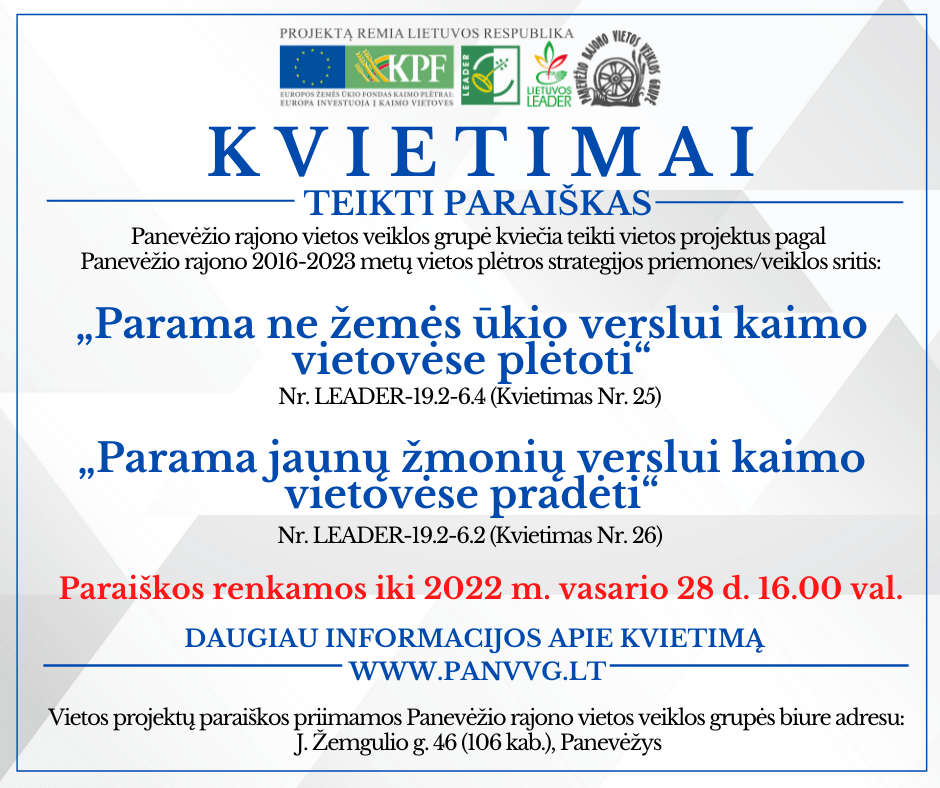 PROJEKTĄ REMIA LIETUVOS RESPUBLIKA

KPF

EUROPOS ŽEMĖS ŪKIO FONDAS KAIMO PLĖTRAI: EUROPA INVESTUOJA Į KAIMO VIETOVES

LEADER

LIETUVOS LEADER

PANEVĖŽIO RAJONO VIETOS VEIKLOS GRUPĖ

KVIETIMAI

TEIKTI PARAIŠKAS

Panevėžio rajono vietos veiklos grupė kviečia teikti vietos projektus pagal Panevėžio rajono 2016-2023 metų vietos plėtros strategijos priemones/veiklos sritis:

„Parama ne žemės ūkio verslui kaimo vietovėse plėtoti“

Nr. LEADER-19.2-6.4 (Kvietimas Nr. 25)

„Parama jaunų žmonių verslui kaimo vietovėse pradėti“

Nr. LEADER-19.2-6.2 (Kvietimas Nr. 26)

Paraiškos renkamos iki 2022 m. vasario 28 d. 16.00 val.

DAUGIAU INFORMACIJOS APIE KVIETIMĄ

WWW.PANVVG.LT

Vietos projektų paraiškos priimamos Panevėžio rajono vietos veiklos grupės biure adresu: J. Žemgulio g. 46 (106 kab.), Panevėžys